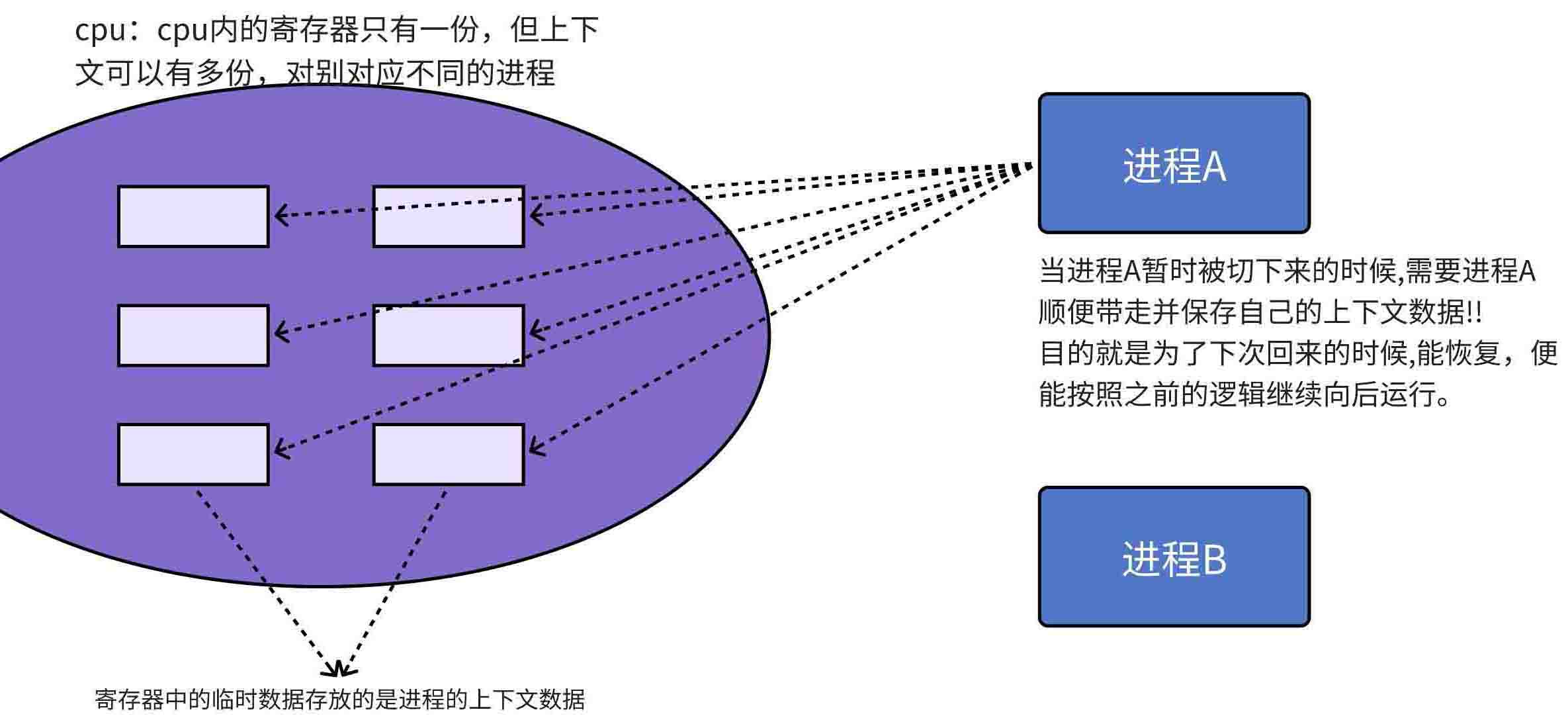 cpu：cpu内的寄存器只有一份，但上下文可以有多份，对别对应不同的进程

进程A

当进程A暂时被切下来的时候,需要进程A顺便带走并保存自己的上下文数据!!
目的就是为了下次回来的时候,能恢复，便能按照之前的逻辑继续向后运行。

进程B

寄存器中的临时数据存放的是进程的上下文数据